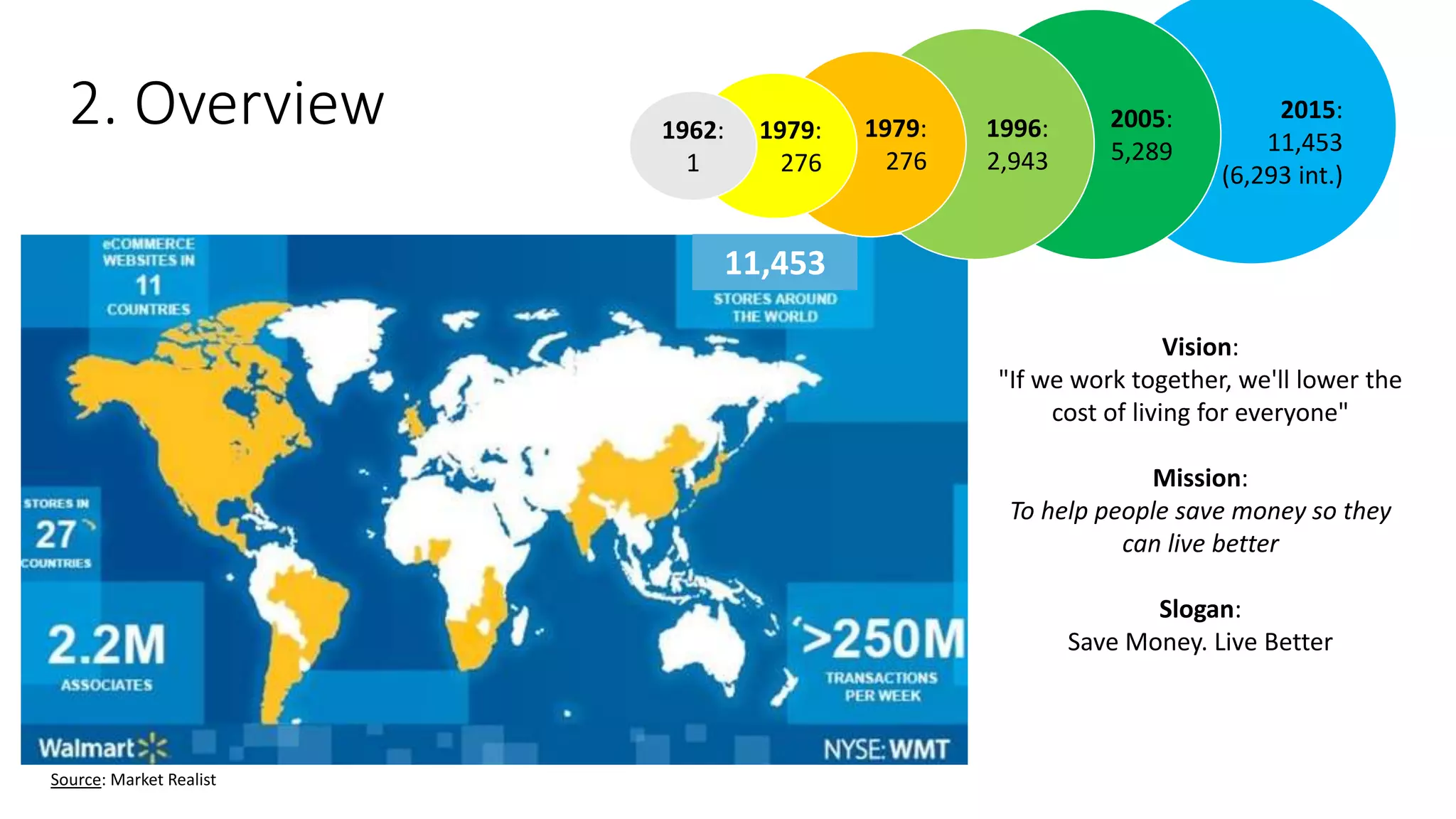 2. Overview

1962: 1

1979: 276

1979: 276

1996: 2,943

2005: 5,289

2015: 11,453 (6,293 int.)

eCOMMERCE WEBSITES IN 11 COUNTRIES

11,453 STORES AROUND THE WORLD

STORES IN 27 COUNTRIES

2.2M ASSOCIATES

>250M TRANSACTIONS PER WEEK

Walmart

NYSE: WMT

Source: Market Realist

Vision:
"If we work together, we'll lower the cost of living for everyone"

Mission:
To help people save money so they can live better

Slogan:
Save Money. Live Better